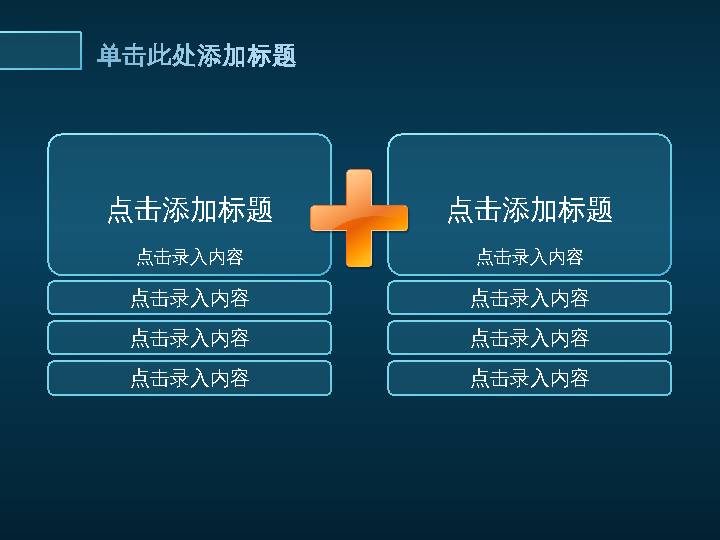 单击此处添加标题

点击添加标题

点击录入内容

点击录入内容

点击录入内容

点击录入内容

点击添加标题

点击录入内容

点击录入内容

点击录入内容

点击录入内容